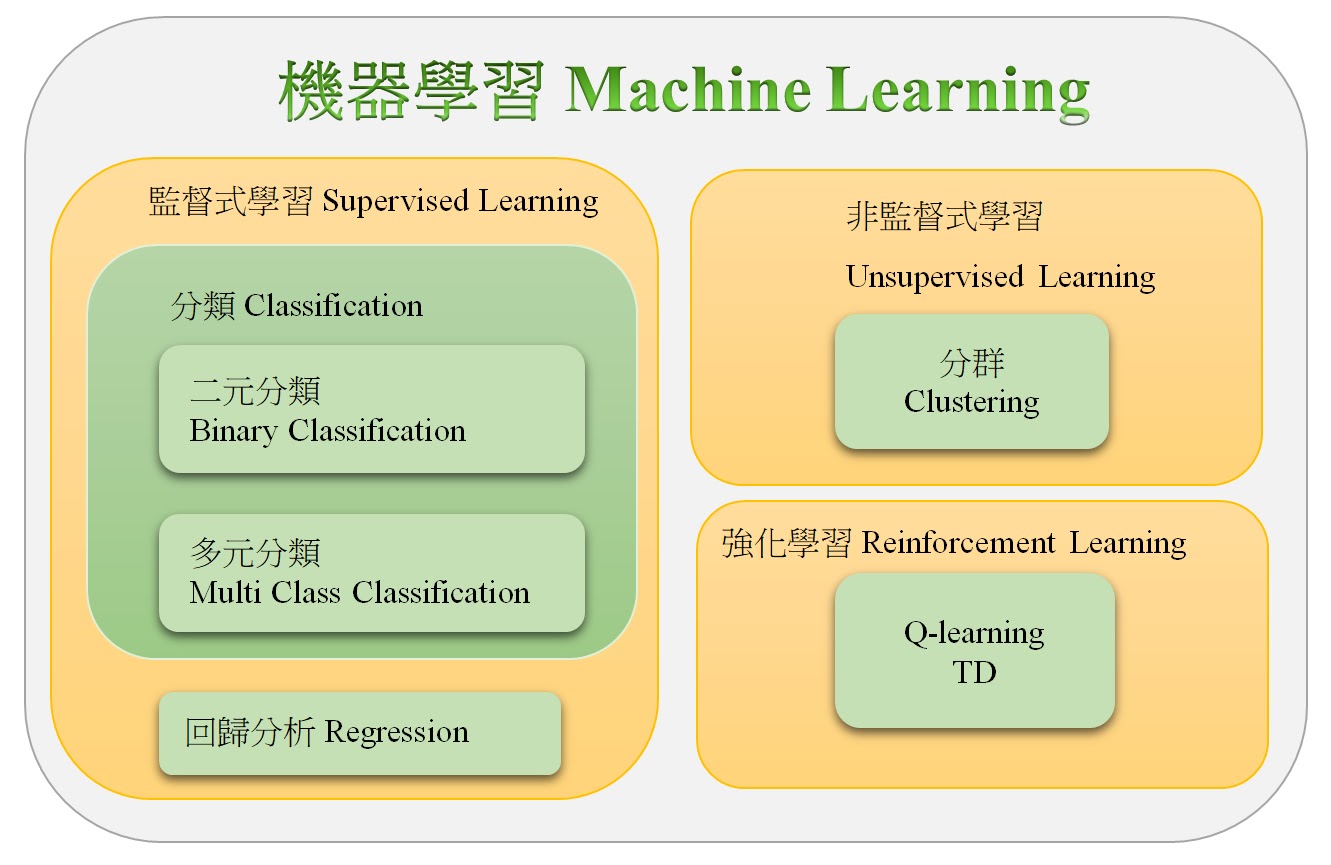 機器學習 Machine Learning

監督式學習 Supervised Learning

分類 Classification

二元分類
Binary Classification

多元分類
Multi Class Classification

回歸分析 Regression

非監督式學習

Unsupervised Learning

分群
Clustering

強化學習 Reinforcement Learning

Q-learning
TD